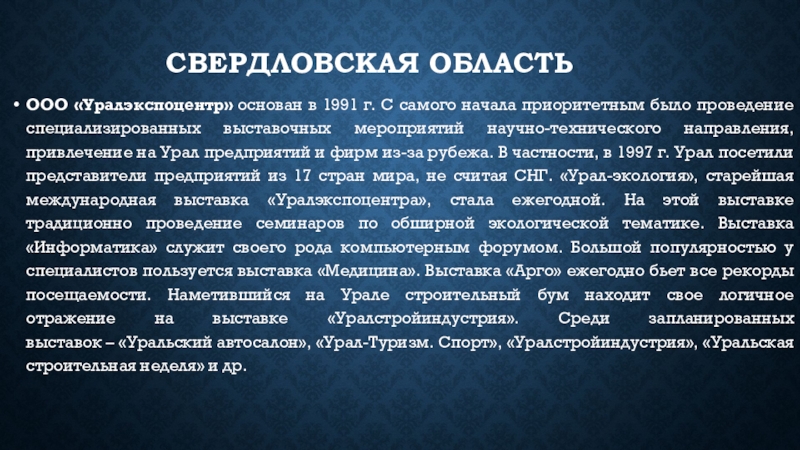 СВЕРДЛОВСКАЯ ОБЛАСТЬ

• ООО «Уралэкспоцентр» основан в 1991 г. С самого начала приоритетным было проведение специализированных выставочных мероприятий научно-технического направления, привлечение на Урал предприятий и фирм из-за рубежа. В частности, в 1997 г. Урал посетили представители предприятий из 17 стран мира, не считая СНГ. «Урал-экология», старейшая международная выставка «Уралэкспоцентра», стала ежегодной. На этой выставке традиционно проведение семинаров по обширной экологической тематике. Выставка «Информатика» служит своего рода компьютерным форумом. Большой популярностью у специалистов пользуется выставка «Медицина». Выставка «Арго» ежегодно бьет все рекорды посещаемости. Наметившийся на Урале строительный бум находит свое логичное отражение на выставке «Уралстройиндустрия». Среди запланированных выставок – «Уральский автосалон», «Урал-Туризм. Спорт», «Уралстройиндустрия», «Уральская строительная неделя» и др.